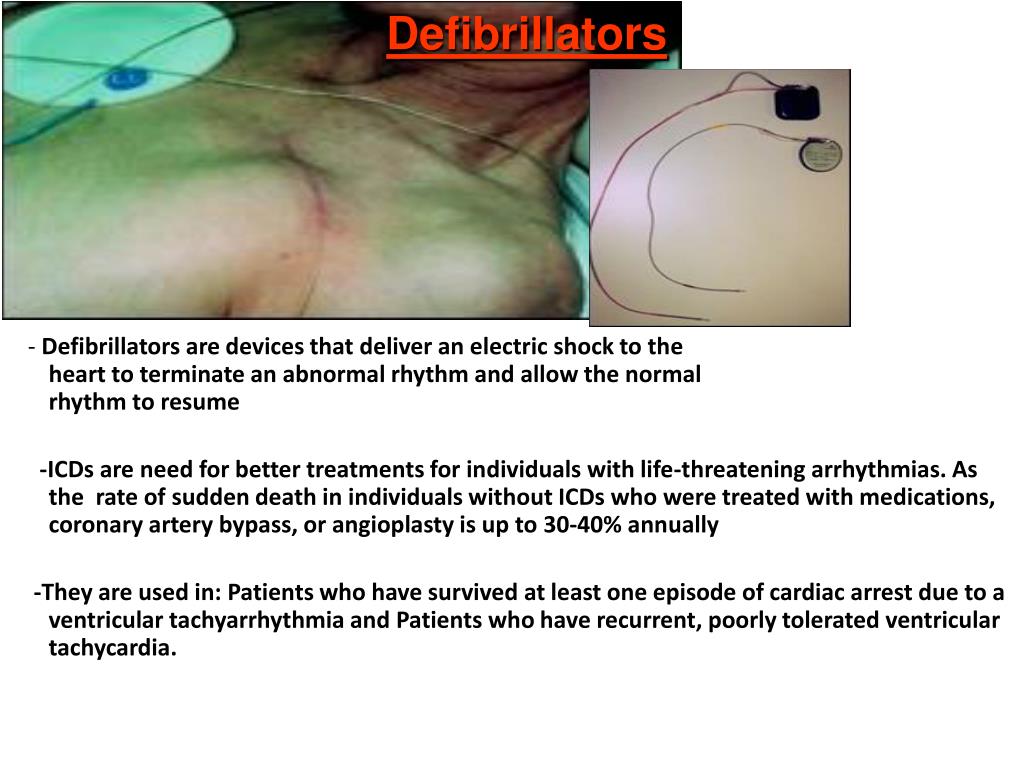 Defibrillators

- Defibrillators are devices that deliver an electric shock to the heart to terminate an abnormal rhythm and allow the normal rhythm to resume

-ICDs are need for better treatments for individuals with life-threatening arrhythmias. As the rate of sudden death in individuals without ICDs who were treated with medications, coronary artery bypass, or angioplasty is up to 30-40% annually

-They are used in: Patients who have survived at least one episode of cardiac arrest due to a ventricular tachyarrhythmia and Patients who have recurrent, poorly tolerated ventricular tachycardia.